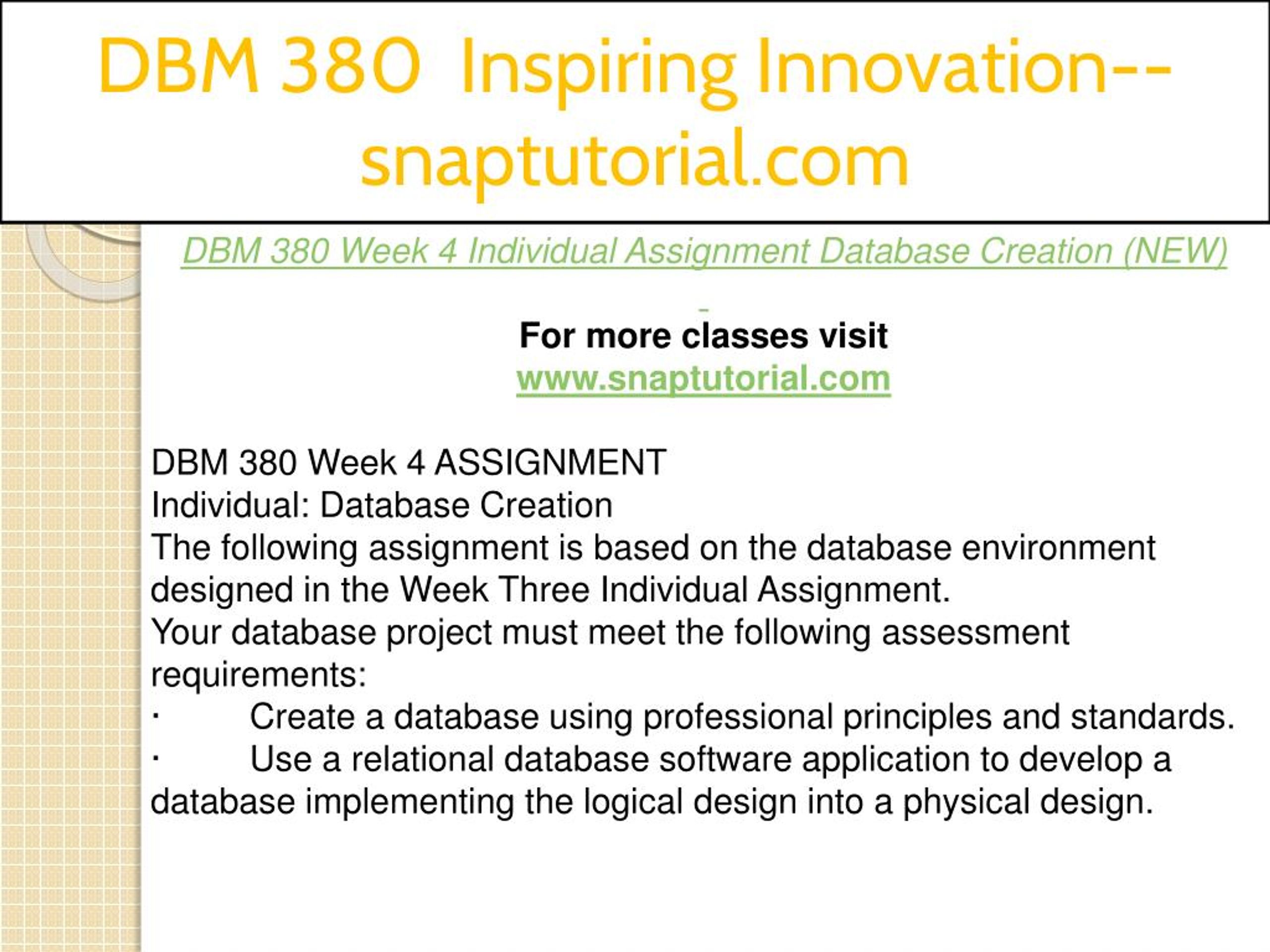 DBM 380 Inspiring Innovation--snaptutorial.com

DBM 380 Week 4 Individual Assignment Database Creation (NEW)

For more classes visit
www.snaptutorial.com

DBM 380 Week 4 ASSIGNMENT
Individual: Database Creation
The following assignment is based on the database environment designed in the Week Three Individual Assignment.
Your database project must meet the following assessment requirements:
· Create a database using professional principles and standards.
· Use a relational database software application to develop a database implementing the logical design into a physical design.